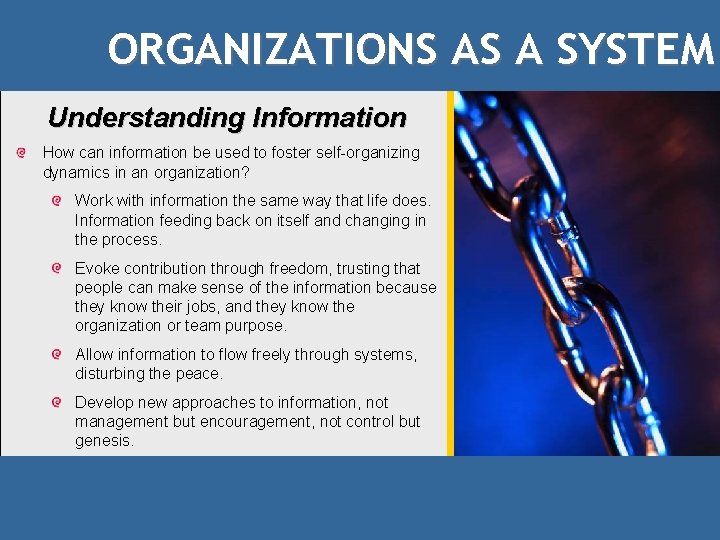 ORGANIZATIONS AS A SYSTEM

Understanding Information

How can information be used to foster self-organizing dynamics in an organization?

Work with information the same way that life does. Information feeding back on itself and changing in the process.

Evoke contribution through freedom, trusting that people can make sense of the information because they know their jobs, and they know the organization or team purpose.

Allow information to flow freely through systems, disturbing the peace.

Develop new approaches to information, not management but encouragement, not control but genesis.